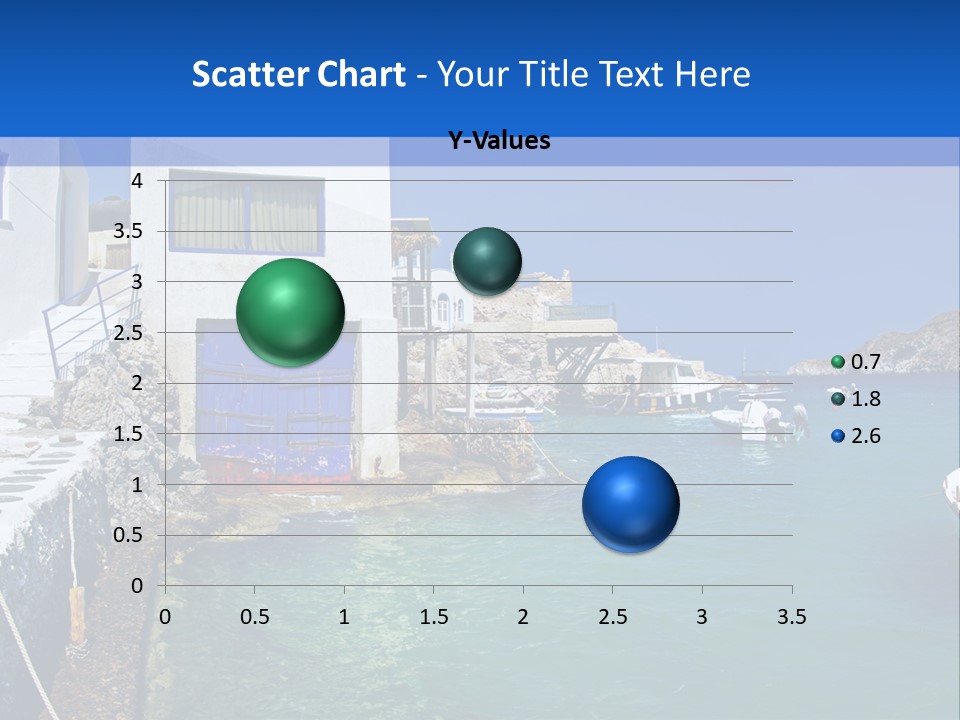 Scatter Chart - Your Title Text Here

Y-Values

4
3.5
3
2.5
2
1.5
1
0.5
0

0 0.5 1 1.5 2 2.5 3 3.5

0.7
1.8
2.6